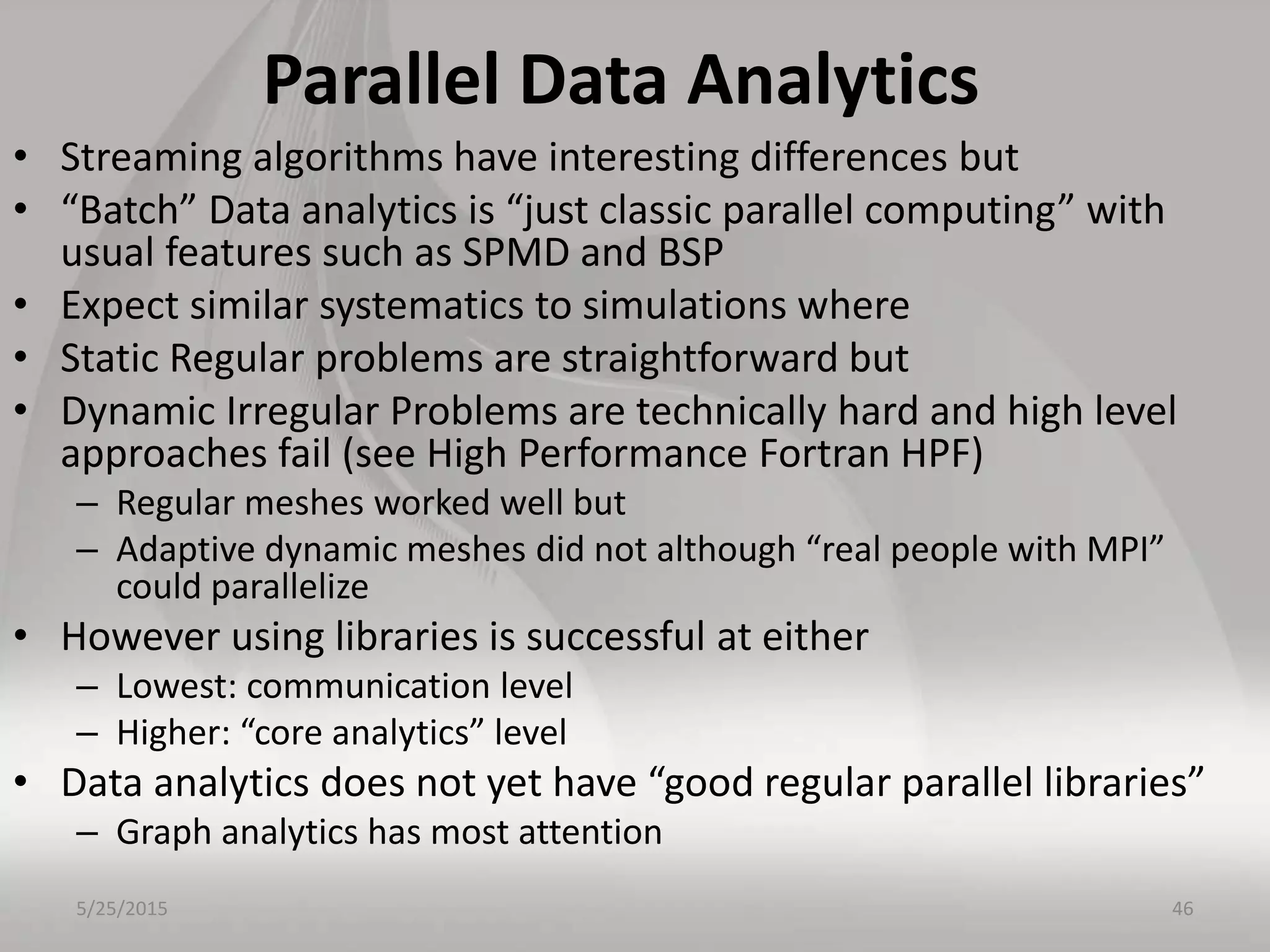 Parallel Data Analytics

• Streaming algorithms have interesting differences but
• “Batch” Data analytics is “just classic parallel computing” with usual features such as SPMD and BSP
• Expect similar systematics to simulations where
• Static Regular problems are straightforward but
• Dynamic Irregular Problems are technically hard and high level approaches fail (see High Performance Fortran HPF)
– Regular meshes worked well but
– Adaptive dynamic meshes did not although “real people with MPI” could parallelize
• However using libraries is successful at either
– Lowest: communication level
– Higher: “core analytics” level
• Data analytics does not yet have “good regular parallel libraries”
– Graph analytics has most attention

5/25/2015

46